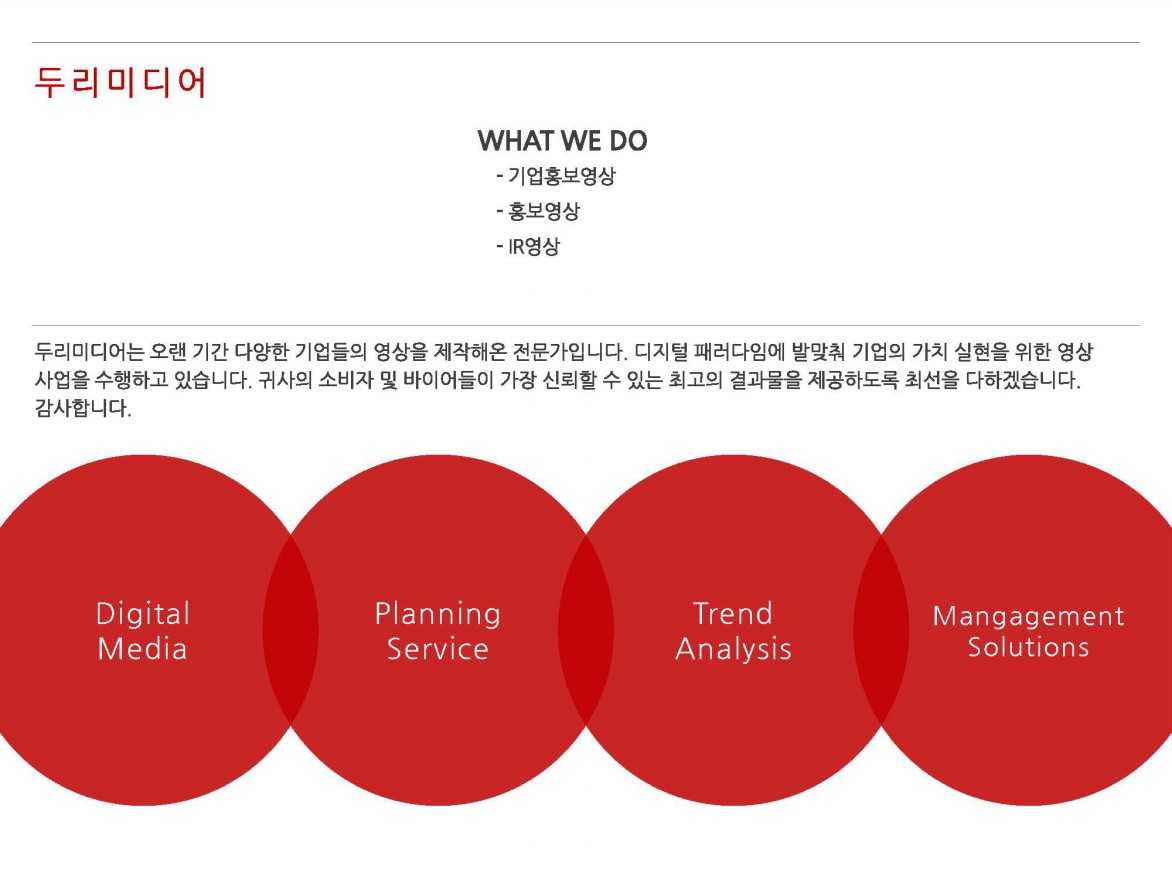 두리미디어

WHAT WE DO

- 기업홍보영상
- 홍보영상
- IR영상

두리미디어는 오랜 기간 다양한 기업들의 영상을 제작해온 전문가입니다. 디지털 패러다임에 발맞춰 기업의 가치 실현을 위한 영상 사업을 수행하고 있습니다. 귀사의 소비자 및 바이어들이 가장 신뢰할 수 있는 최고의 결과물을 제공하도록 최선을 다하겠습니다. 감사합니다.

Digital Media

Planning Service

Trend Analysis

Mangagement Solutions